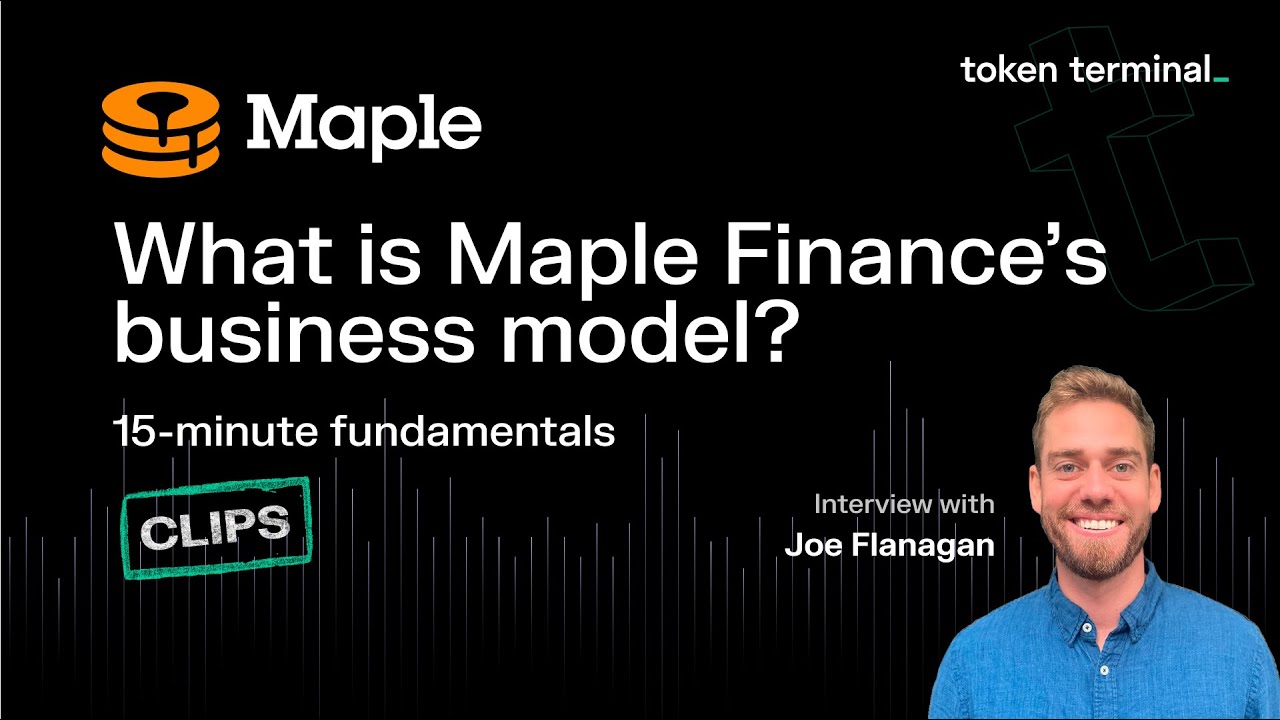 token terminal_

Maple

What is Maple Finance's business model?

15-minute fundamentals

CLIPS

Interview with
Joe Flanagan